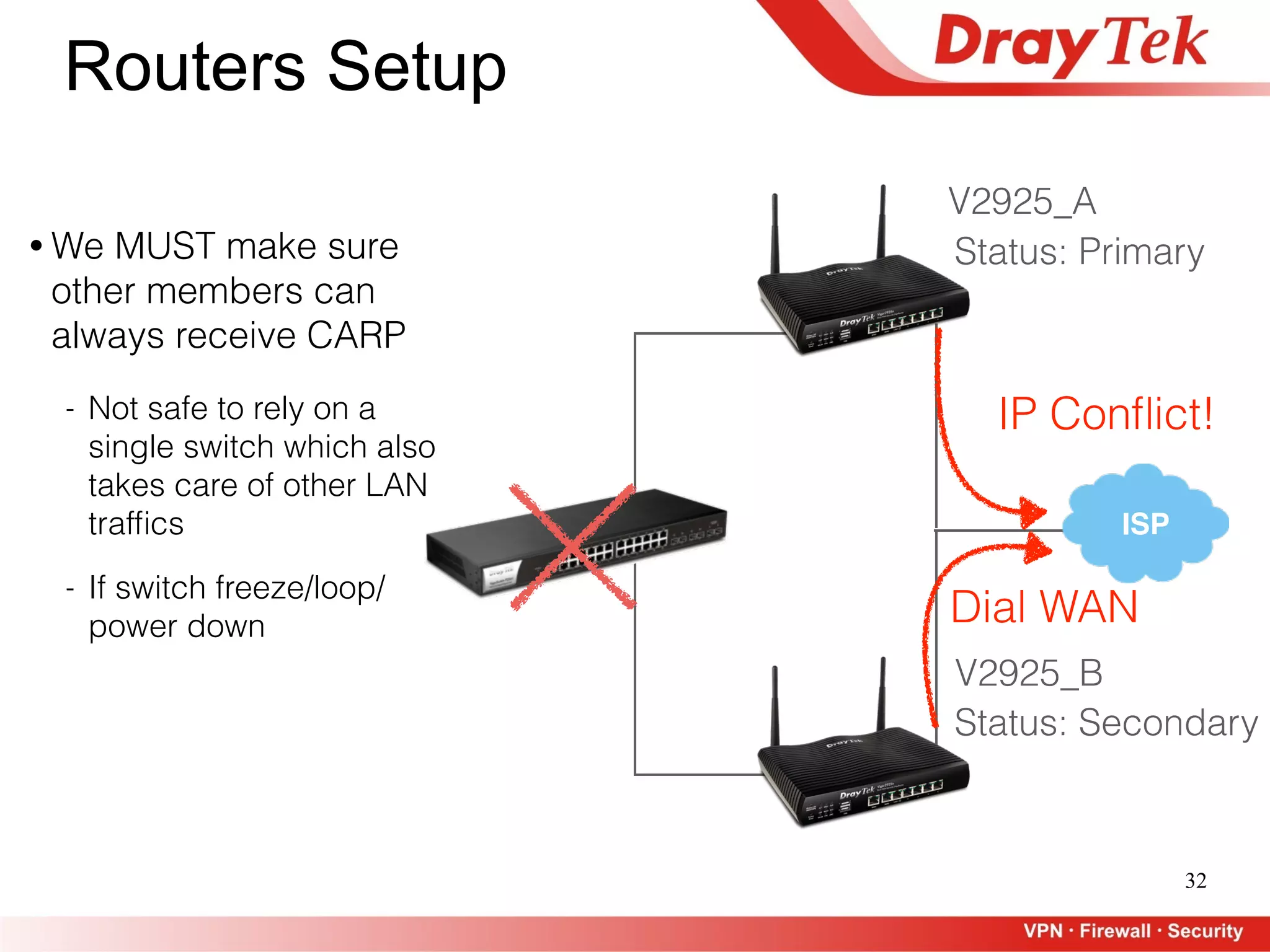 Routers Setup

DrayTek

• We MUST make sure other members can always receive CARP

- Not safe to rely on a single switch which also takes care of other LAN traffics

- If switch freeze/loop/ power down

V2925_A
Status: Primary

IP Conflict!

ISP

Dial WAN

V2925_B
Status: Secondary

32

VPN · Firewall · Security